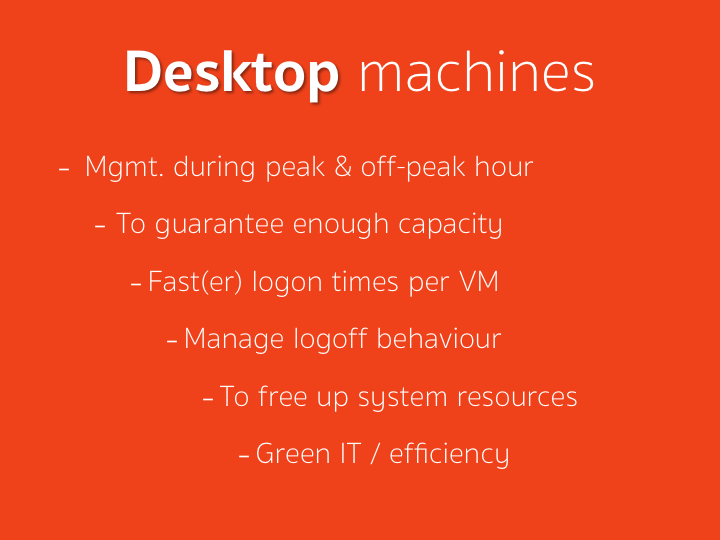 Desktop machines

- Mgmt. during peak & off-peak hour

- To guarantee enough capacity

- Fast(er) logon times per VM

- Manage logoff behaviour

- To free up system resources

- Green IT / efficiency